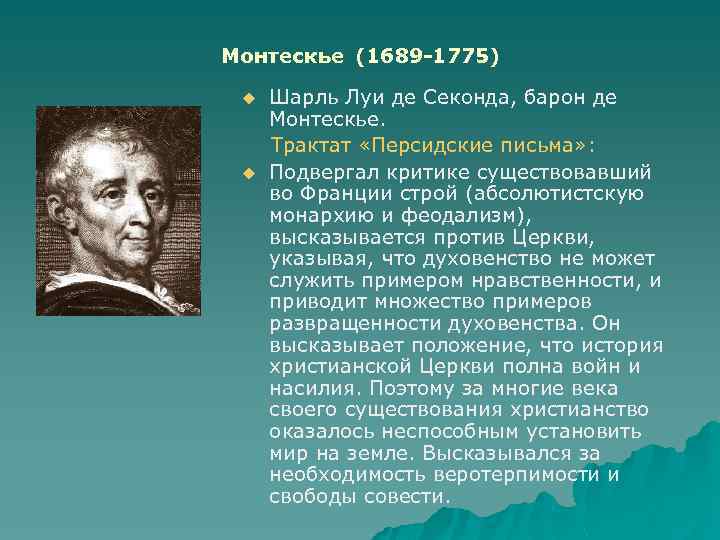 Монтескье (1689-1775)

Шарль Луи де Секонда, барон де Монтескье.

Трактат «Персидские письма»:

Подвергал критике существовавший во Франции строй (абсолютистскую монархию и феодализм), высказывается против Церкви, указывая, что духовенство не может служить примером нравственности, и приводит множество примеров развращенности духовенства. Он высказывает положение, что история христианской Церкви полна войн и насилия. Поэтому за многие века своего существования христианство оказалось неспособным установить мир на земле. Высказывался за необходимость веротерпимости и свободы совести.